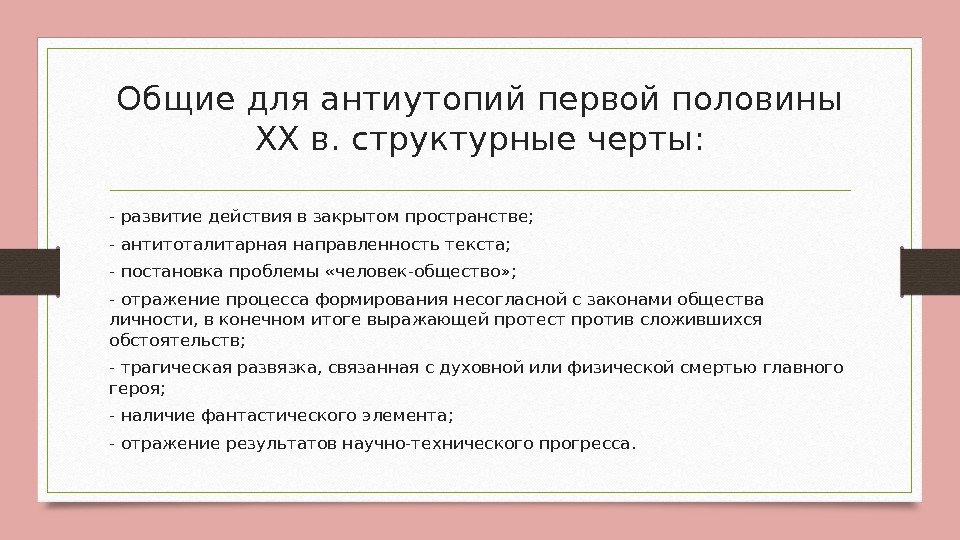 Общие для антиутопий первой половины XX в. структурные черты:

- развитие действия в закрытом пространстве;

- антитоталитарная направленность текста;

- постановка проблемы «человек-общество»;

- отражение процесса формирования несогласной с законами общества личности, в конечном итоге выражающей протест против сложившихся обстоятельств;

- трагическая развязка, связанная с духовной или физической смертью главного героя;

- наличие фантастического элемента;

- отражение результатов научно-технического прогресса.